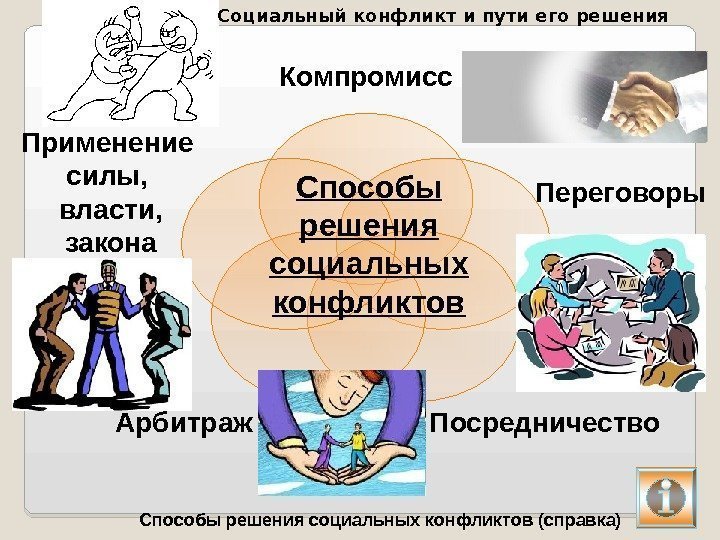 Социальный конфликт и пути его решения

Компромисс

Применение силы, власти, закона

Способы решения социальных конфликтов

Переговоры

Арбитраж

Посредничество

Способы решения социальных конфликтов (справка)